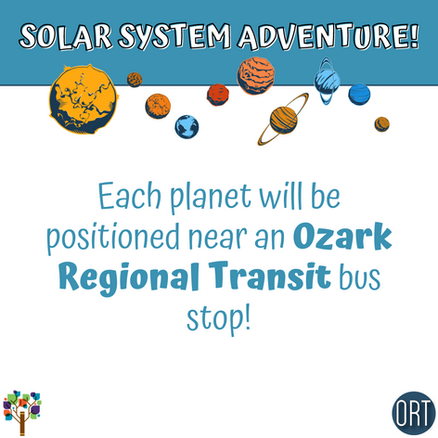 SOLAR SYSTEM ADVENTURE!

Each planet will be positioned near an Ozark Regional Transit bus stop!

ORT